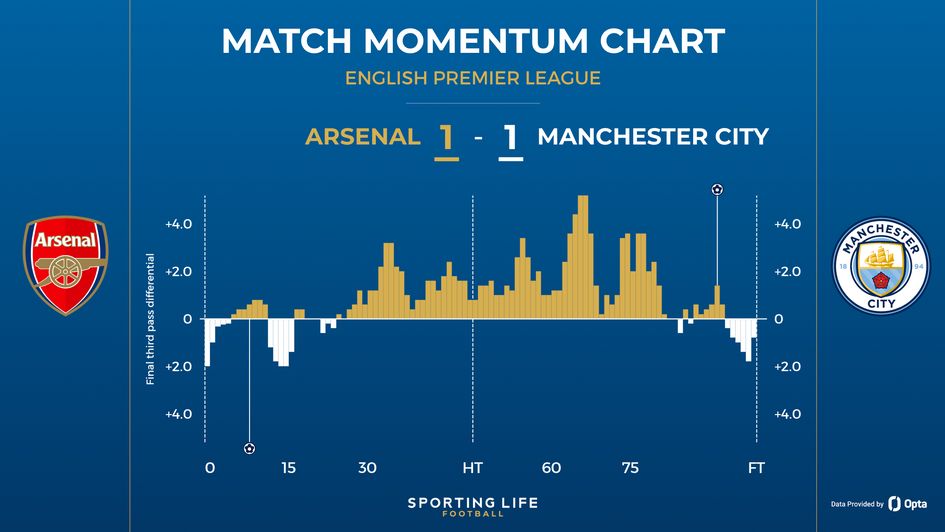 MATCH MOMENTUM CHART
ENGLISH PREMIER LEAGUE

ARSENAL 1 - 1 MANCHESTER CITY

Arsenal

MANCHESTER CITY 18 94

Final third pass differential

+4.0
+2.0
0
+2.0
+4.0

+4.0
+2.0
0
+2.0
+4.0

0 15 30 HT 60 75 FT

SPORTING LIFE FOOTBALL

Data Provided by Opta